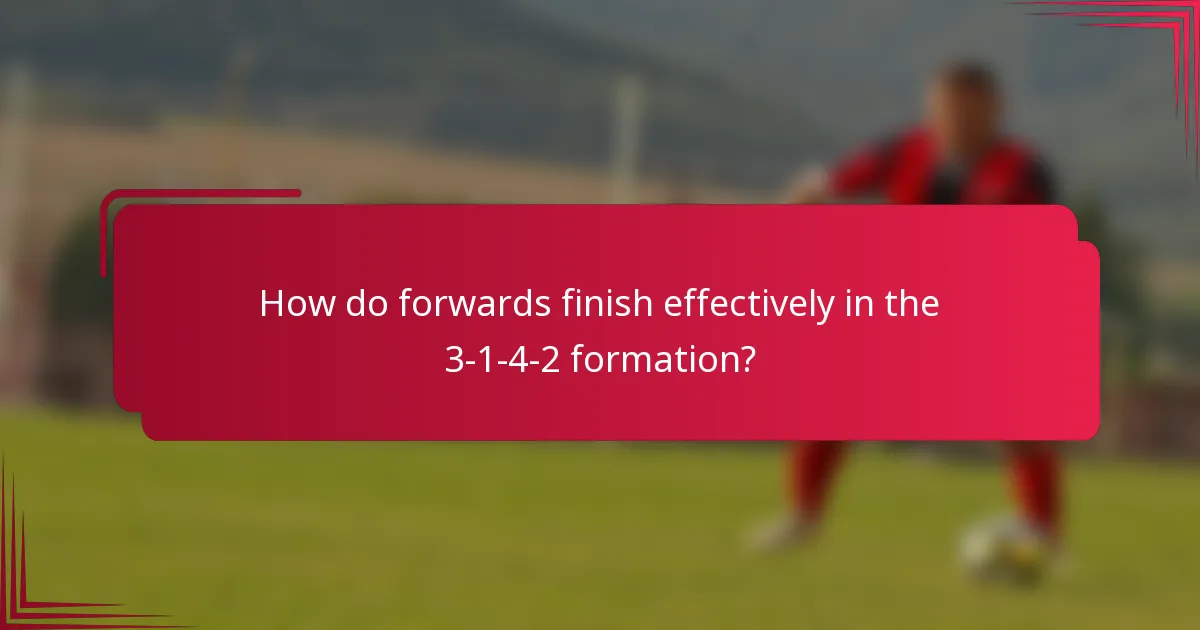 How do forwards finish effectively in the 3-1-4-2 formation?